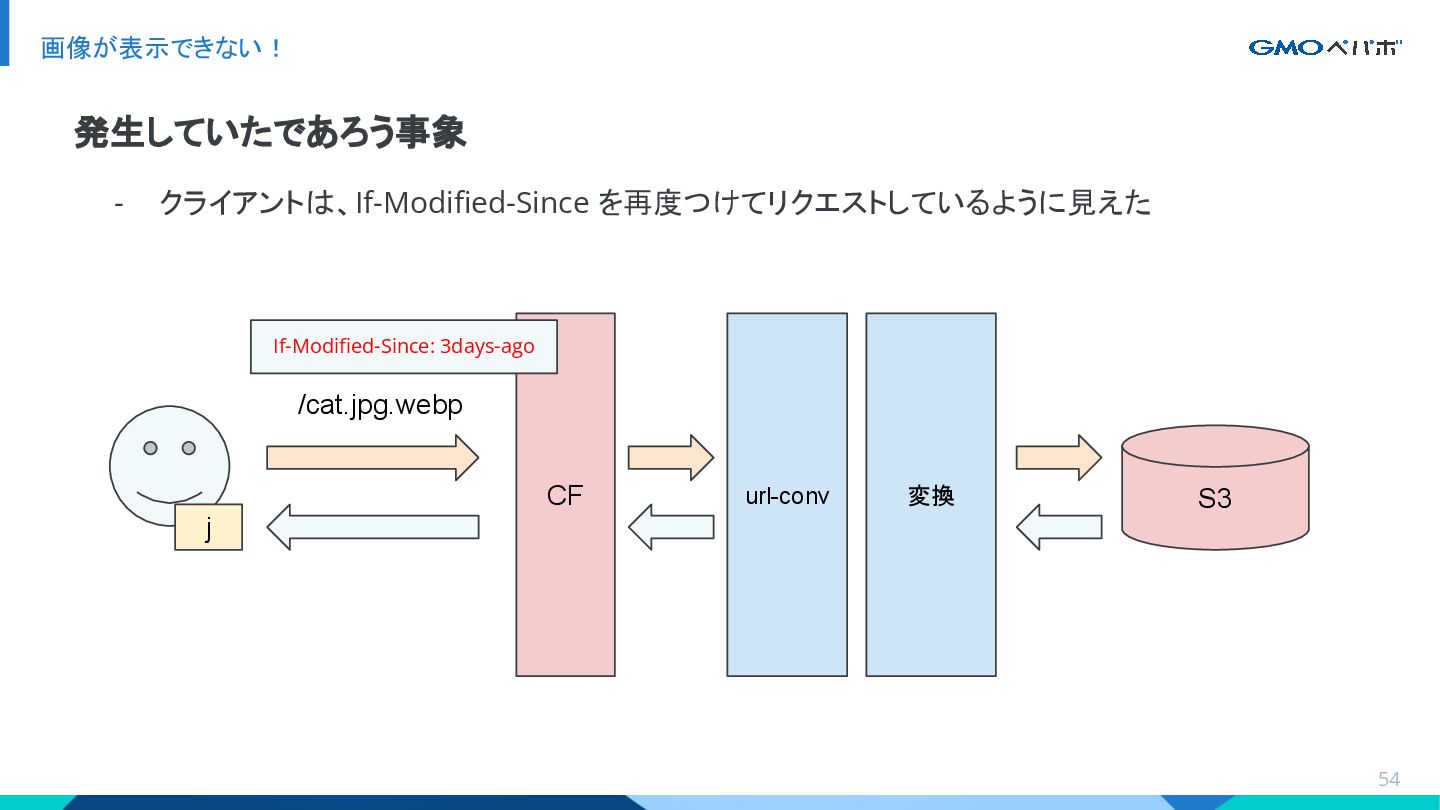 画像が表示できない！

GMOペパボ

発生していたであろう事象

- クライアントは、If-Modified-Since を再度つけてリクエストしているように見えた

If-Modified-Since: 3days-ago

/cat.jpg.webp

j

CF

url-conv

変換

S3

54